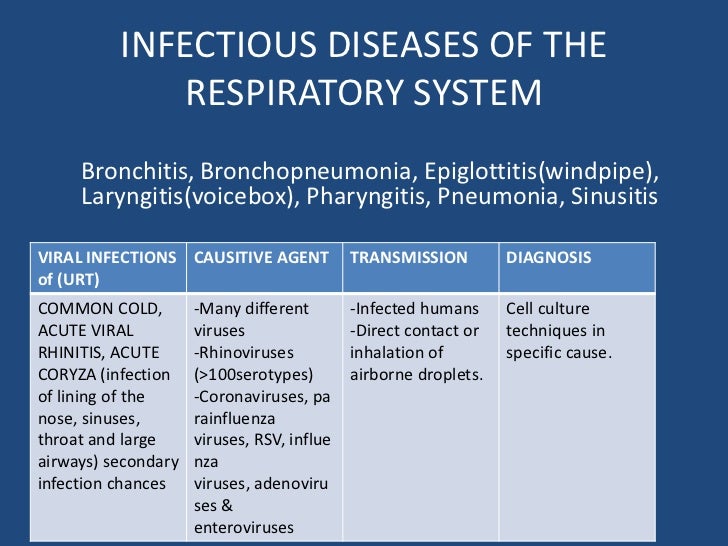 INFECTIOUS DISEASES OF THE RESPIRATORY SYSTEM

Bronchitis, Bronchopneumonia, Epiglottitis(windpipe), Laryngitis(voicebox), Pharyngitis, Pneumonia, Sinusitis

| VIRAL INFECTIONS of (URT) | CAUSITIVE AGENT | TRANSMISSION | DIAGNOSIS |
|---|---|---|---|
| COMMON COLD, ACUTE VIRAL RHINITIS, ACUTE CORYZA (infection of lining of the nose, sinuses, throat and large airways) secondary infection chances | -Many different viruses -Rhinoviruses (>100serotypes) -Coronaviruses, pa rainfluenza viruses, RSV, influe nza viruses, adenoviru ses & enteroviruses | -Infected humans -Direct contact or inhalation of airborne droplets. | Cell culture techniques in specific cause. |